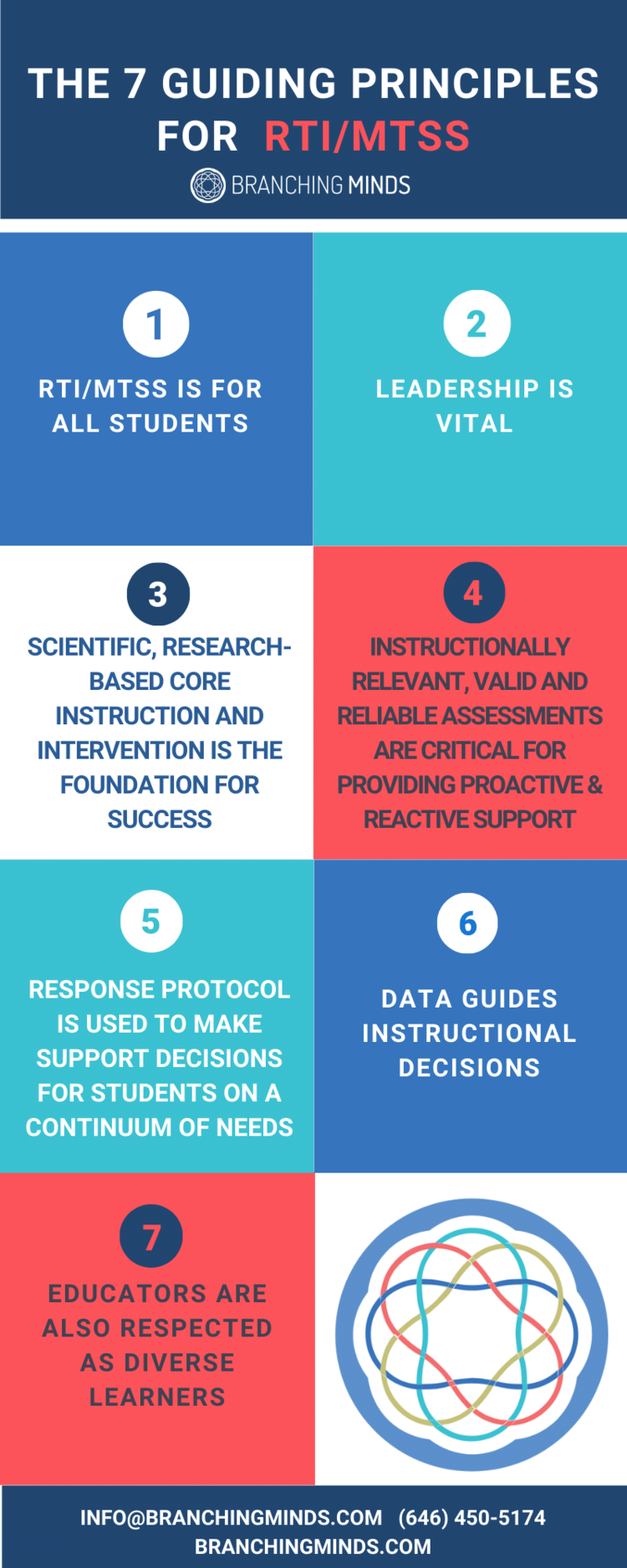 THE 7 GUIDING PRINCIPLES FOR RTI/MTSS

BRANCHING MINDS

1

RTI/MTSS IS FOR ALL STUDENTS

2

LEADERSHIP IS VITAL

3

SCIENTIFIC, RESEARCH-BASED CORE INSTRUCTION AND INTERVENTION IS THE FOUNDATION FOR SUCCESS

4

INSTRUCTIONALLY RELEVANT, VALID AND RELIABLE ASSESSMENTS ARE CRITICAL FOR PROVIDING PROACTIVE & REACTIVE SUPPORT

5

RESPONSE PROTOCOL IS USED TO MAKE SUPPORT DECISIONS FOR STUDENTS ON A CONTINUUM OF NEEDS

6

DATA GUIDES INSTRUCTIONAL DECISIONS

7

EDUCATORS ARE ALSO RESPECTED AS DIVERSE LEARNERS

INFO@BRANCHINGMINDS.COM (646) 450-5174
BRANCHINGMINDS.COM